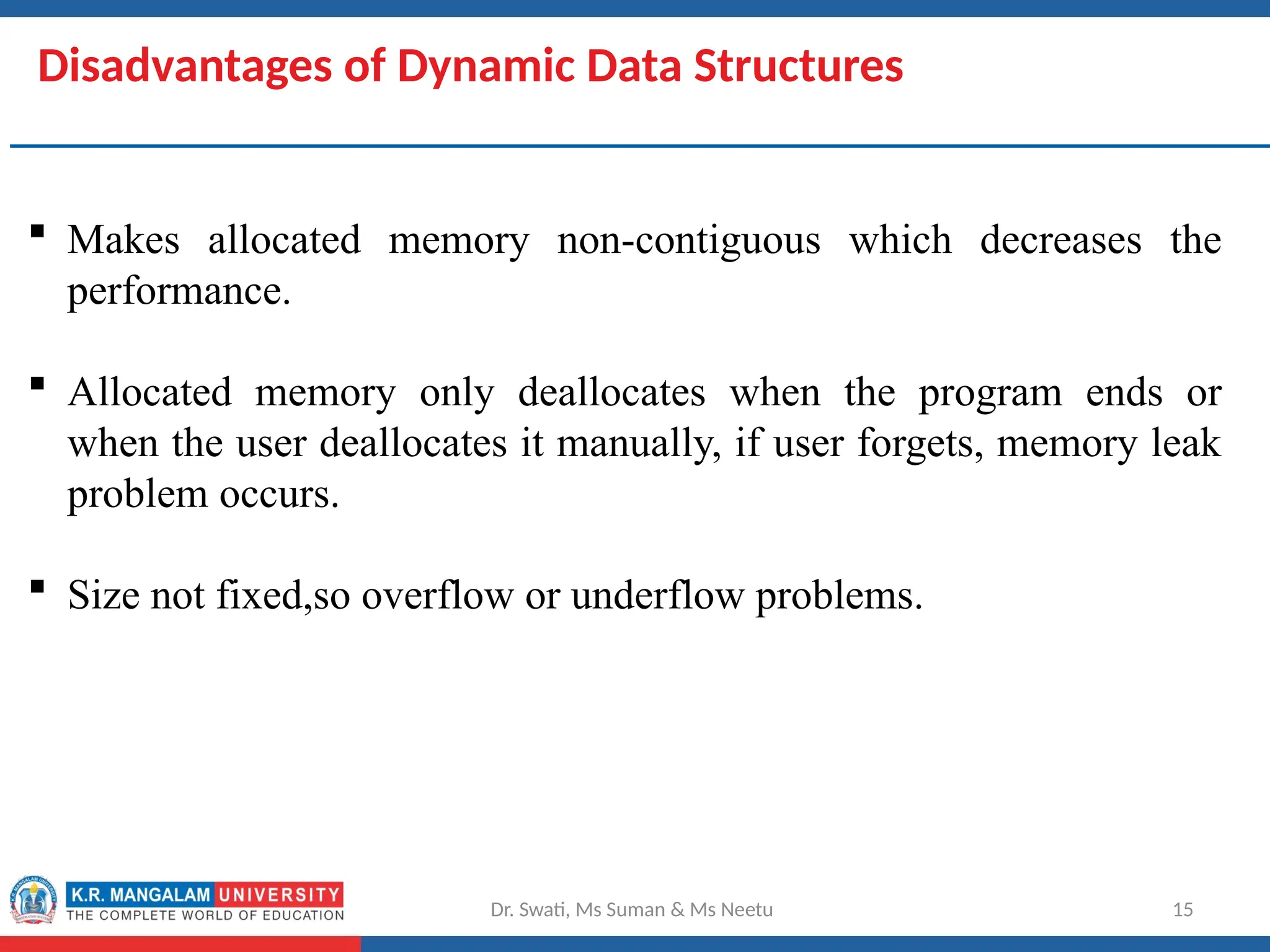 Disadvantages of Dynamic Data Structures

▪ Makes allocated memory non-contiguous which decreases the performance.

▪ Allocated memory only deallocates when the program ends or when the user deallocates it manually, if user forgets, memory leak problem occurs.

▪ Size not fixed,so overflow or underflow problems.

K.R. MANGALAM UNIVERSITY
THE COMPLETE WORLD OF EDUCATION

Dr. Swati, Ms Suman & Ms Neetu

15